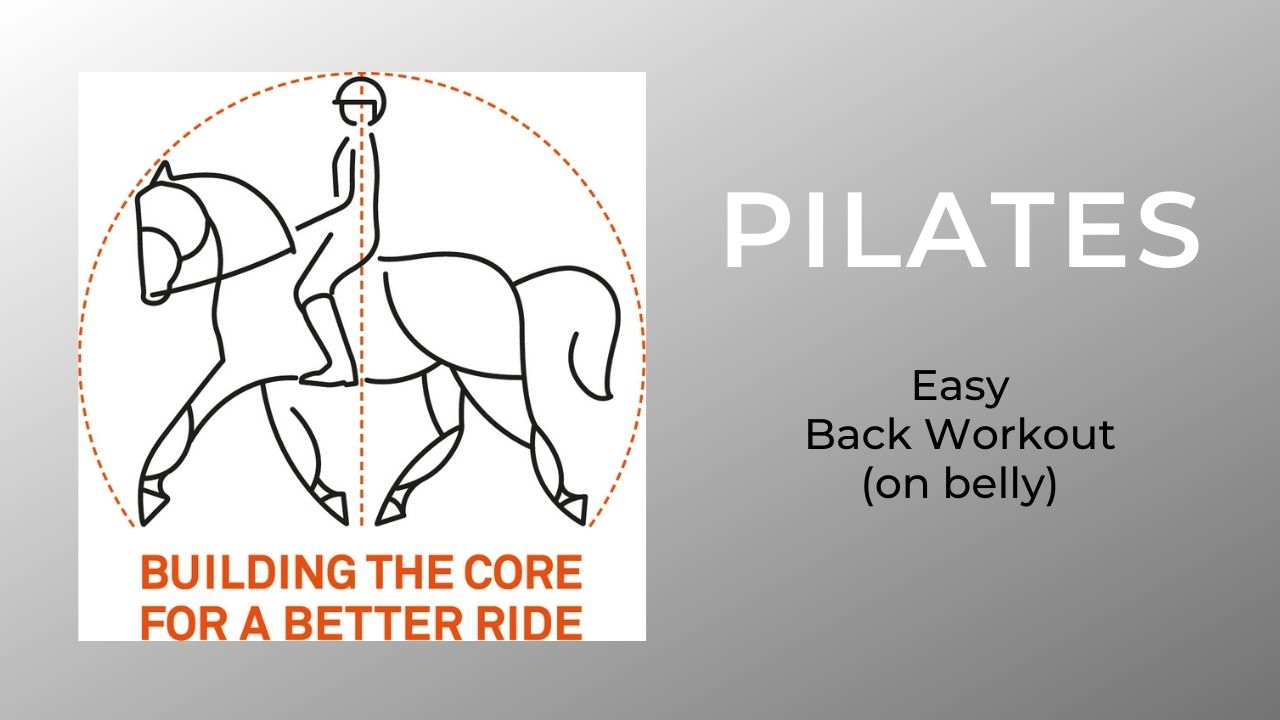 BUILDING THE CORE FOR A BETTER RIDE

PILATES

Easy
Back Workout
(on belly)